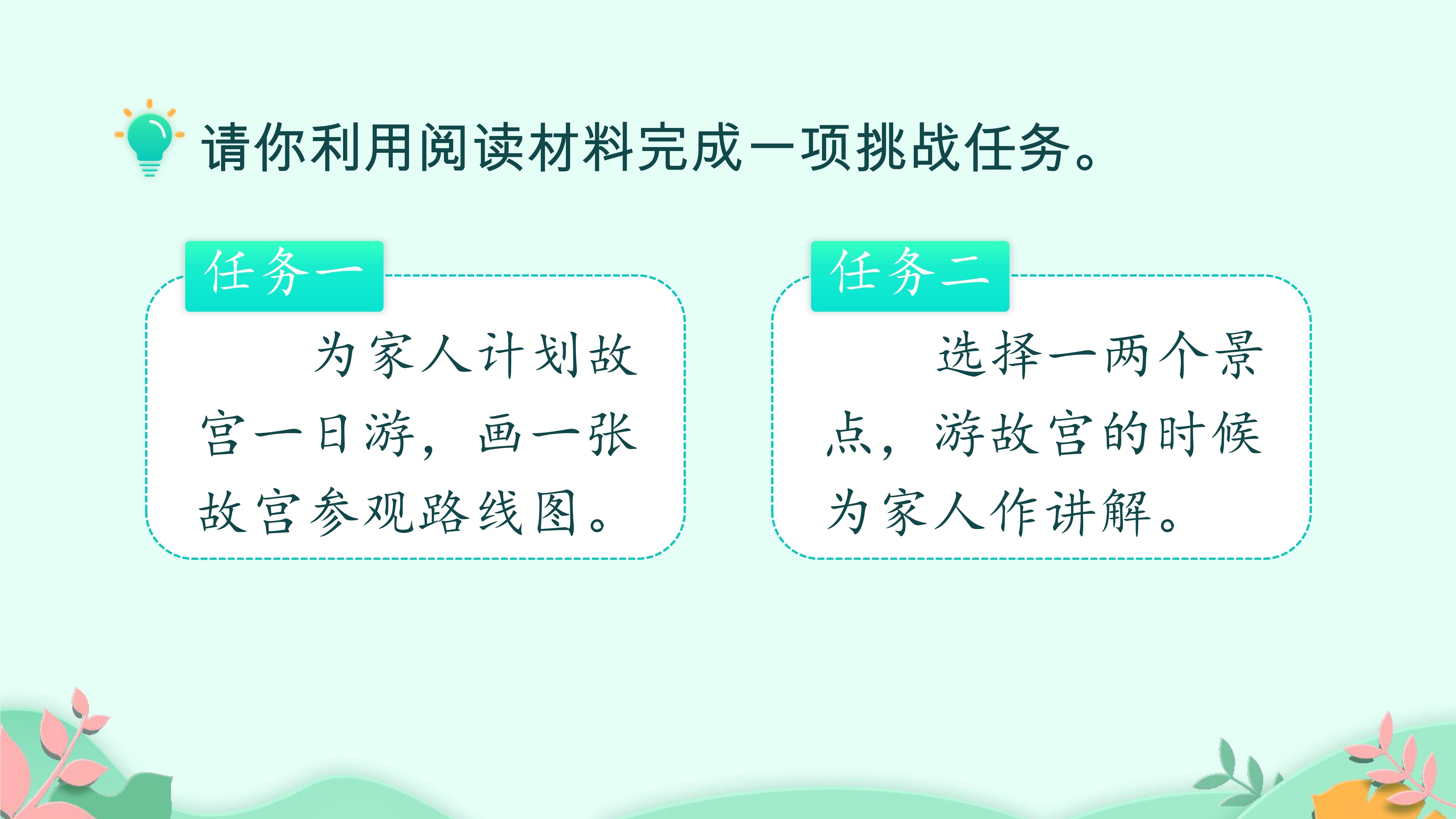 请你利用阅读材料完成一项挑战任务。

任务一

为家人计划故宫一日游，画一张故宫参观路线图。

任务二

选择一两个景点，游故宫的时候为家人作讲解。